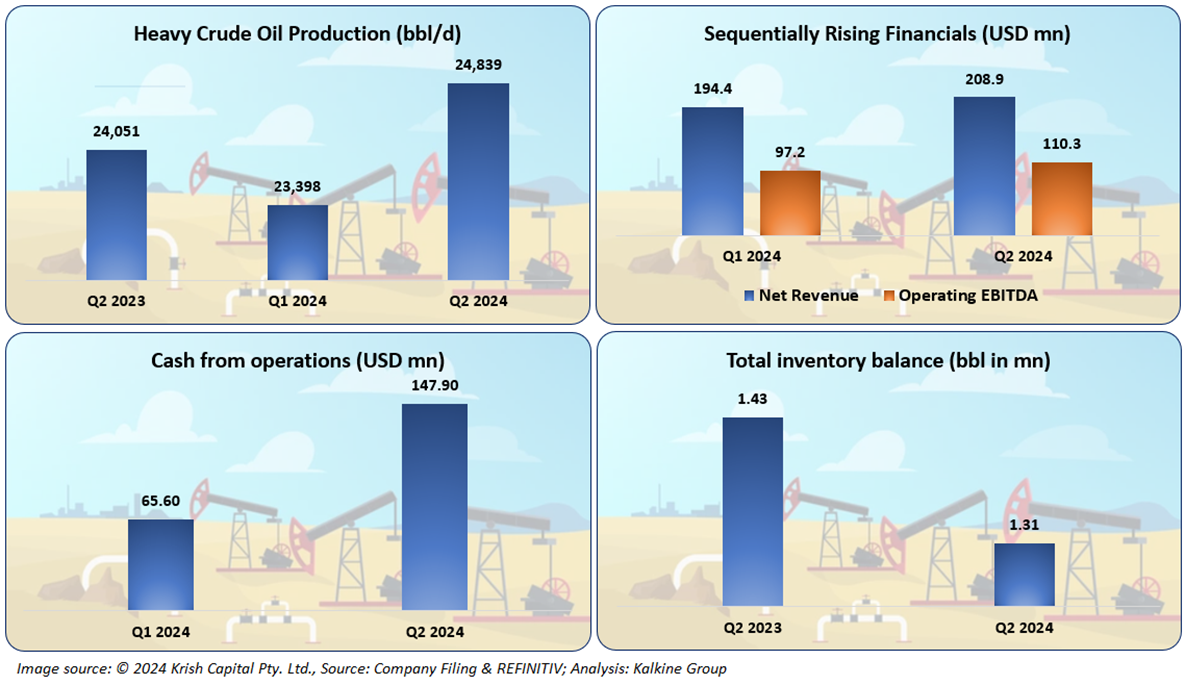 Heavy Crude Oil Production (bbl/d)

24,051
23,398
24,839

Q2 2023
Q1 2024
Q2 2024

Sequentially Rising Financials (USD mn)

194.4
97.2
208.9
110.3

Q1 2024
Q2 2024

Net Revenue
Operating EBITDA

Cash from operations (USD mn)

65.60
147.90

Q1 2024
Q2 2024

Total inventory balance (bbl in mn)

1.43
1.31

Q2 2023
Q2 2024

Image source: © 2024 Krish Capital Pty. Ltd., Source: Company Filing & REFINITIV; Analysis: Kalkine Group